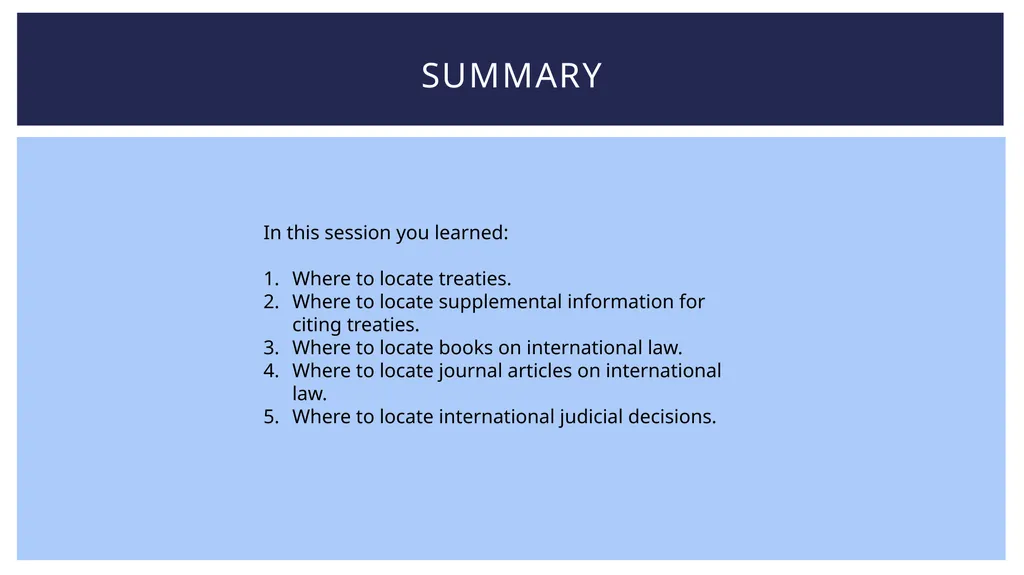 SUMMARY

In this session you learned:

1. Where to locate treaties.
2. Where to locate supplemental information for citing treaties.
3. Where to locate books on international law.
4. Where to locate journal articles on international law.
5. Where to locate international judicial decisions.